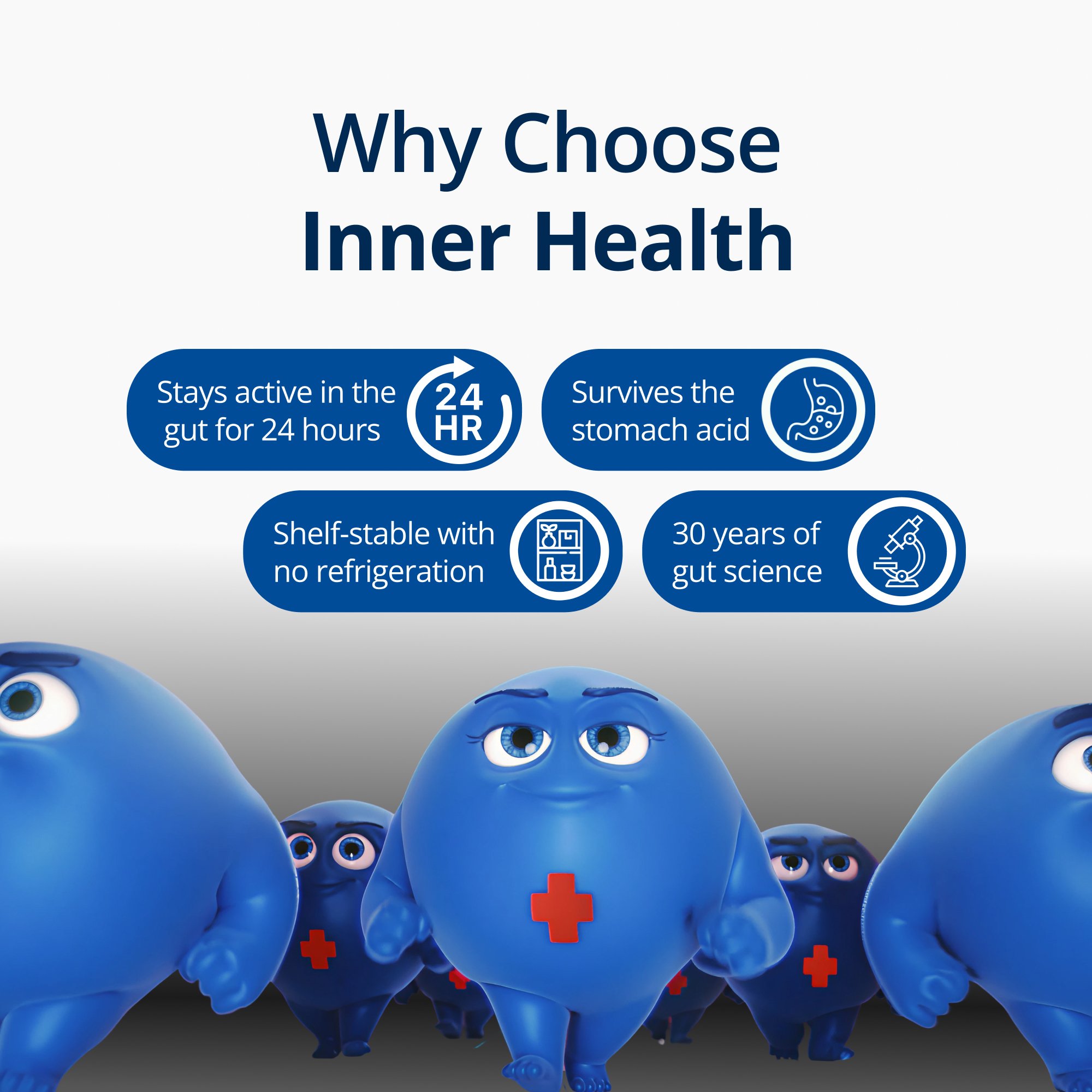 Why Choose
Inner Health

Stays active in the gut for 24 hours

24 HR

Survives the stomach acid

Shelf-stable with no refrigeration

30 years of gut science